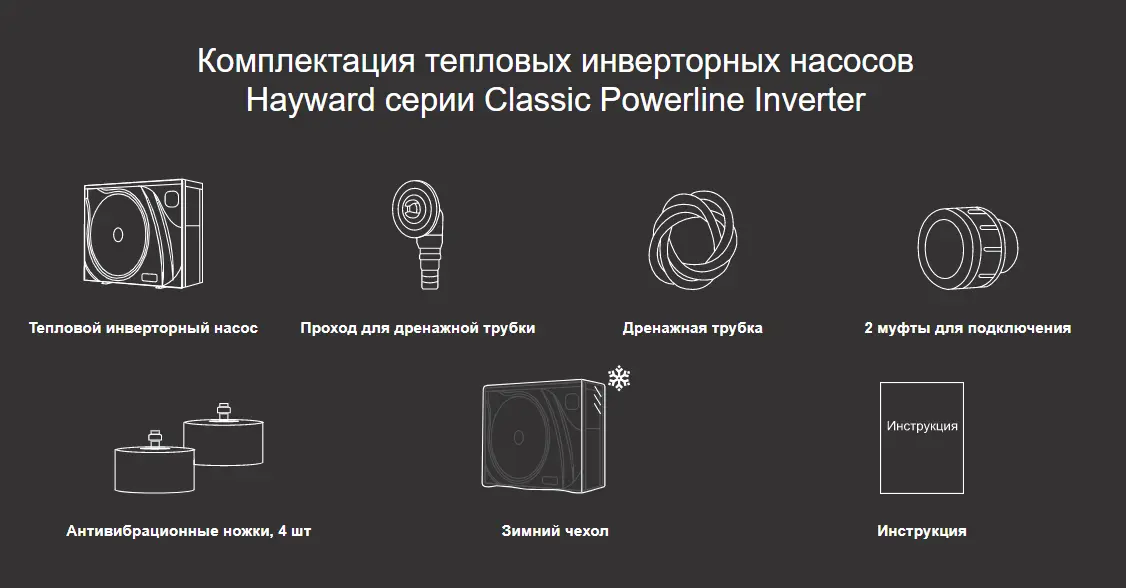 Комплектация тепловых инверторных насосов
Hayward серии Classic Powerline Inverter

Тепловой инверторный насос

Проход для дренажной трубки

Дренажная трубка

2 муфты для подключения

Антивибрационные ножки, 4 шт

Зимний чехол

Инструкция

Инструкция